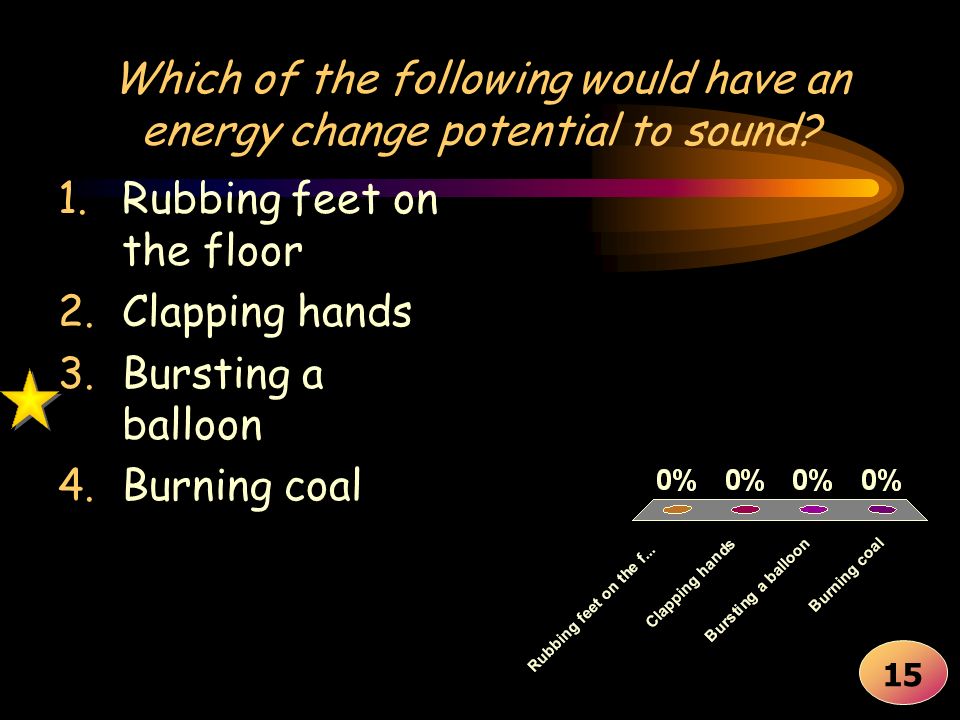 Which of the following would have an energy change potential to sound?

1. Rubbing feet on the floor
2. Clapping hands
3. Bursting a balloon
4. Burning coal

0% 0% 0% 0%

Rubbing feet on the f...
Clapping hands
Bursting a balloon
Burning coal

15